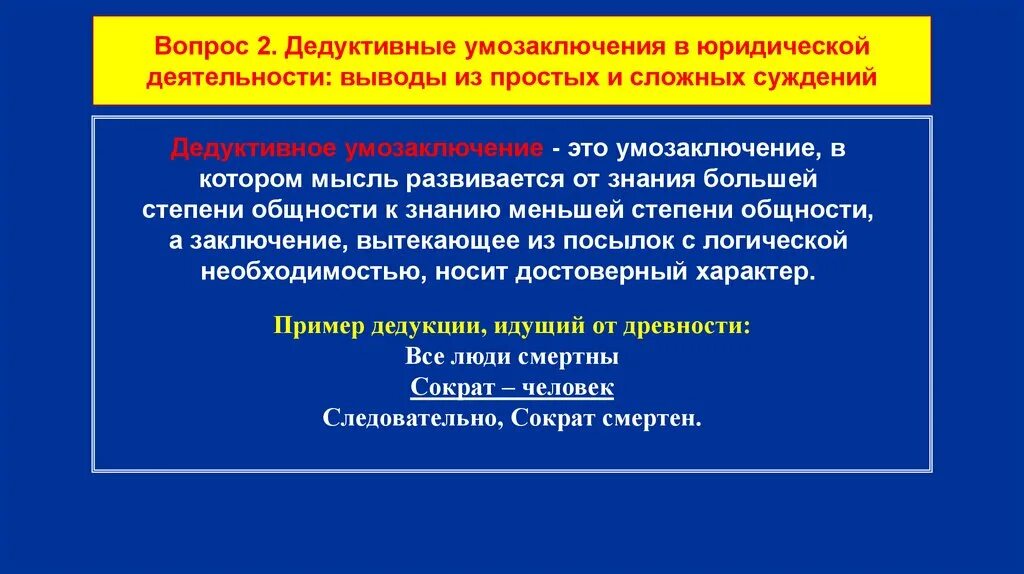 Вопрос 2. Дедуктивные умозаключения в юридической деятельности: выводы из простых и сложных суждений

Дедуктивное умозаключение - это умозаключение, в котором мысль развивается от знания большей степени общности к знанию меньшей степени общности, а заключение, вытекающее из посылок с логической необходимостью, носит достоверный характер.

Пример дедукции, идущий от древности:
Все люди смертны
Сократ – человек
Следовательно, Сократ смертен.